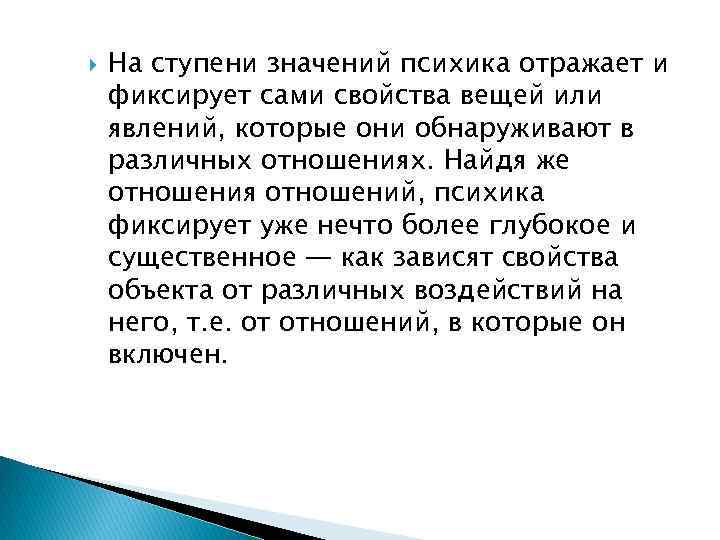 На ступени значений психика отражает и фиксирует сами свойства вещей или явлений, которые они обнаруживают в различных отношениях. Найдя же отношения отношений, психика фиксирует уже нечто более глубокое и существенное — как зависят свойства объекта от различных воздействий на него, т.е. от отношений, в которые он включен.